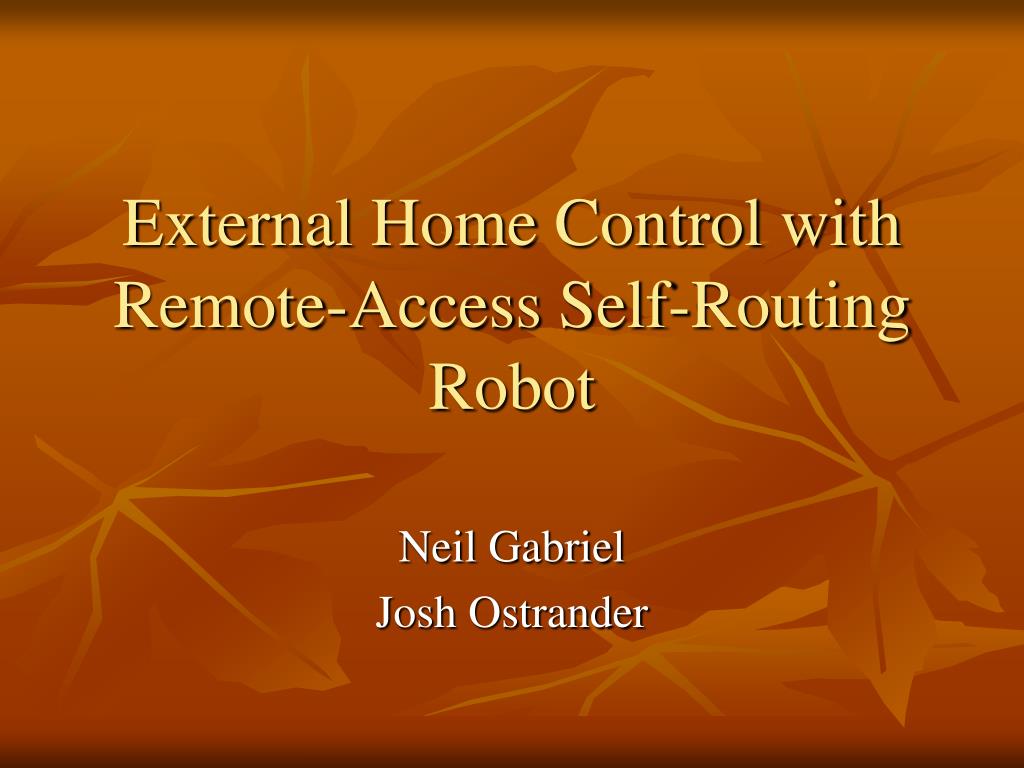 External Home Control with Remote-Access Self-Routing Robot

Neil Gabriel
Josh Ostrander